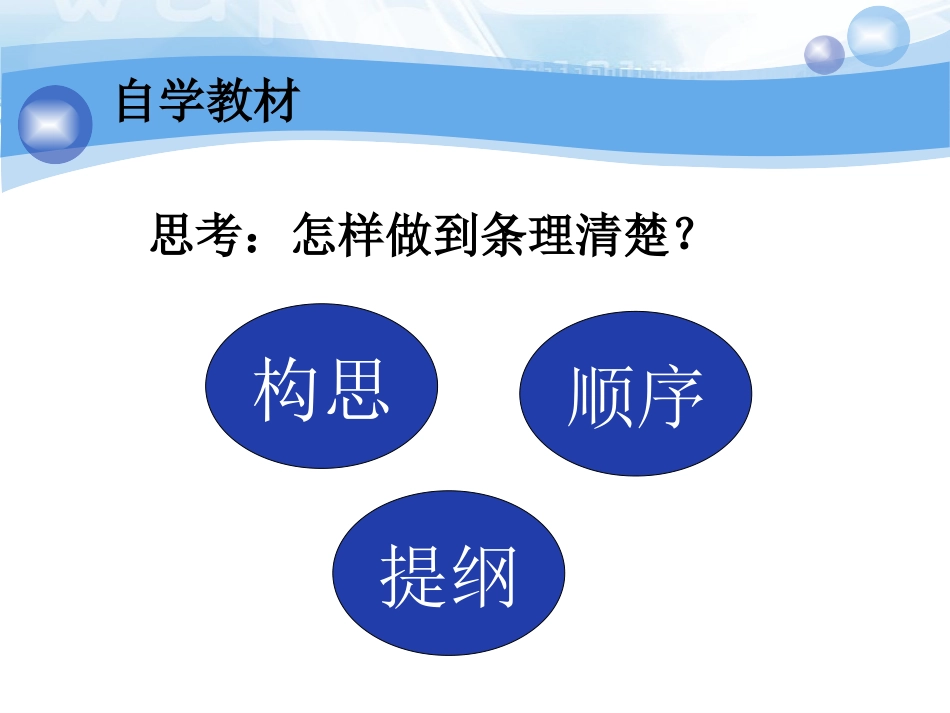 自学教材

思考：怎样做到条理清楚？

构思

顺序

提纲